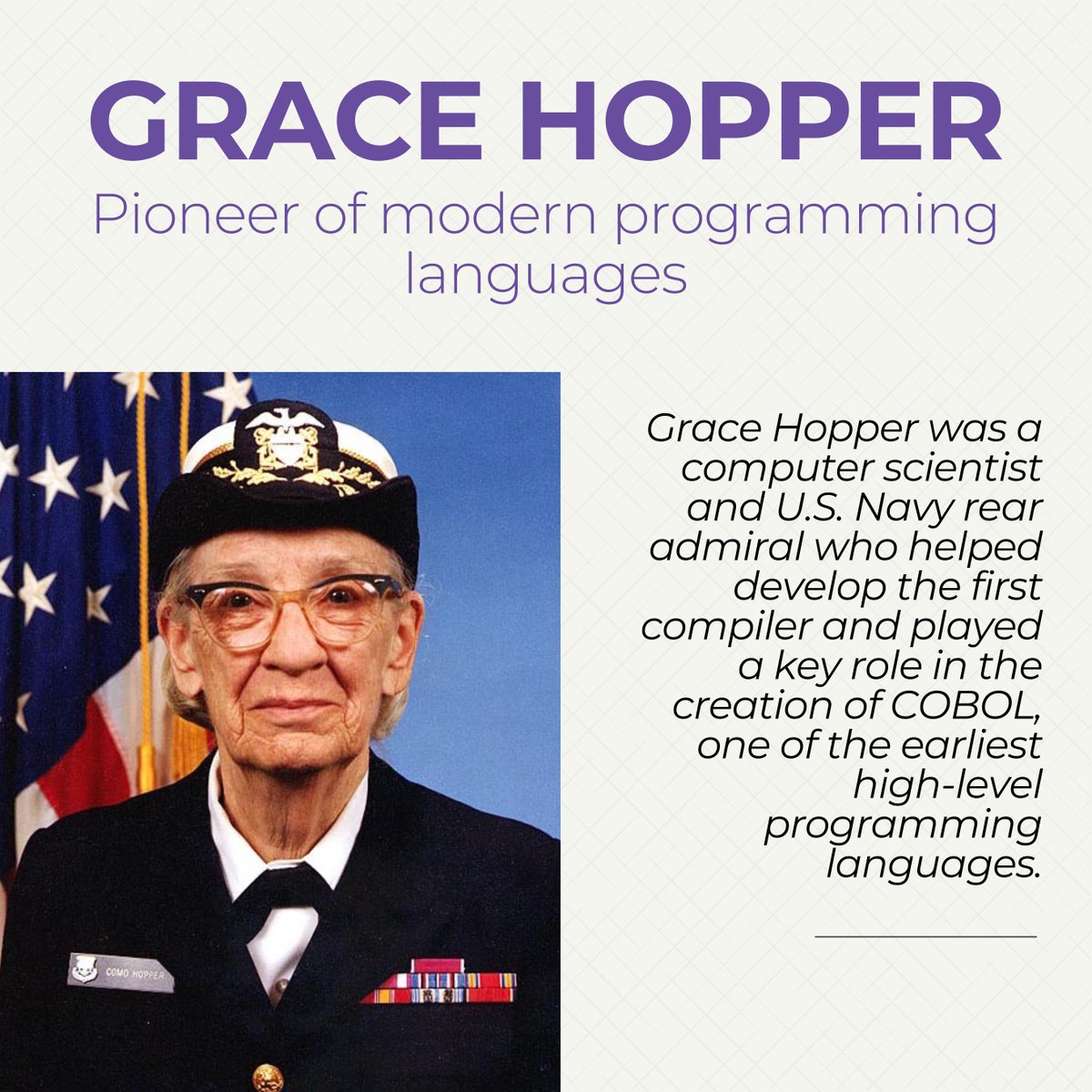 GRACE HOPPER
Pioneer of modern programming languages

COMO HOPPER

Grace Hopper was a computer scientist and U.S. Navy rear admiral who helped develop the first compiler and played a key role in the creation of COBOL, one of the earliest high-level programming languages.